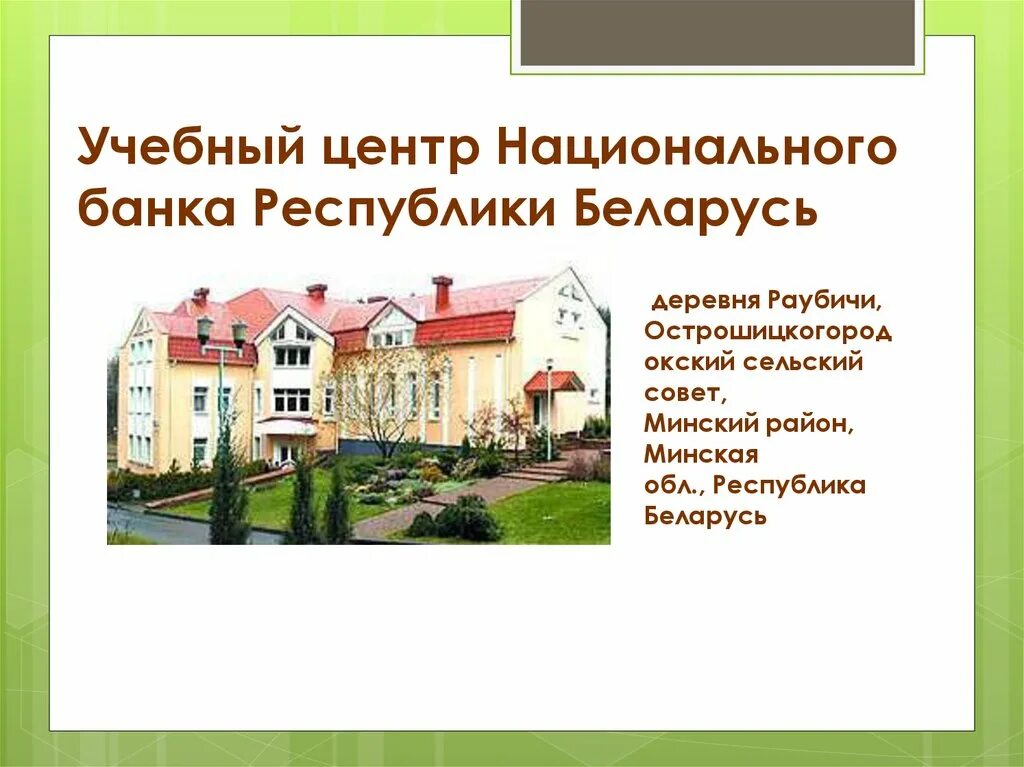 Учебный центр Национального банка Республики Беларусь

деревня Раубичи, Острошицкогородокский сельский совет, Минский район, Минская обл., Республика Беларусь